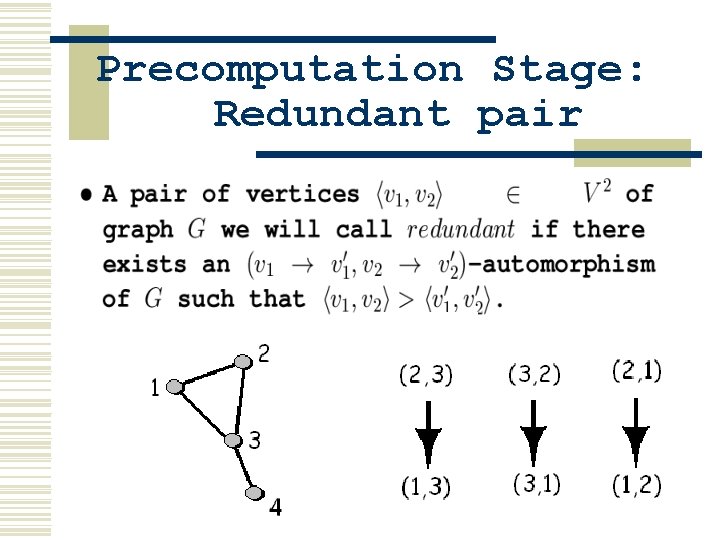 Precomputation Stage: Redundant pair

• A pair of vertices $\langle v_1, v_2 \rangle \in V^2$ of graph $G$ we will call $redundant$ if there exists an $(v_1 \rightarrow v_1', v_2 \rightarrow v_2')$-automorphism of $G$ such that $\langle v_1, v_2 \rangle > \langle v_1', v_2' \rangle$.

1
2
3
4

(2,3)
(1,3)

(3,2)
(3,1)

(2,1)
(1,2)